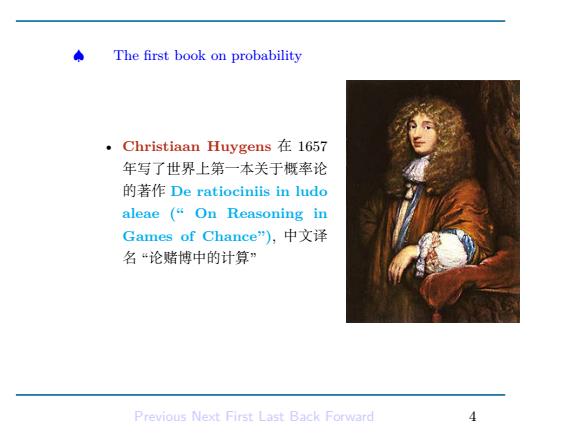 ♠ The first book on probability

• Christiaan Huygens 在 1657 年写了世界上第一本关于概率论的著作 De ratiociniis in ludo aleae (“ On Reasoning in Games of Chance”), 中文译名 “论赌博中的计算”

Previous Next First Last Back Forward 4